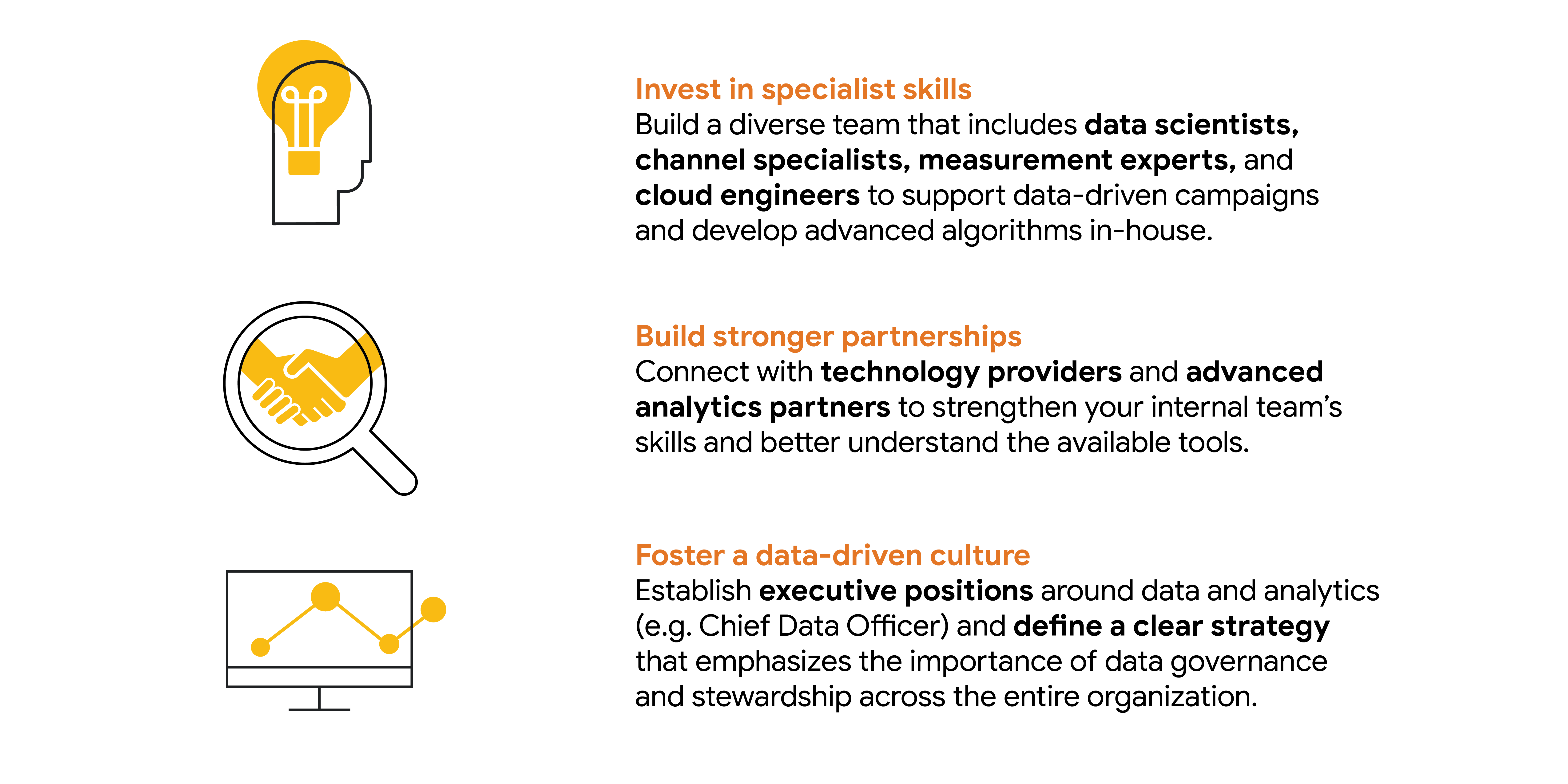 Invest in specialist skills
Build a diverse team that includes data scientists, channel specialists, measurement experts, and cloud engineers to support data-driven campaigns and develop advanced algorithms in-house.

Build stronger partnerships
Connect with technology providers and advanced analytics partners to strengthen your internal team's skills and better understand the available tools.

Foster a data-driven culture
Establish executive positions around data and analytics (e.g. Chief Data Officer) and define a clear strategy that emphasizes the importance of data governance and stewardship across the entire organization.